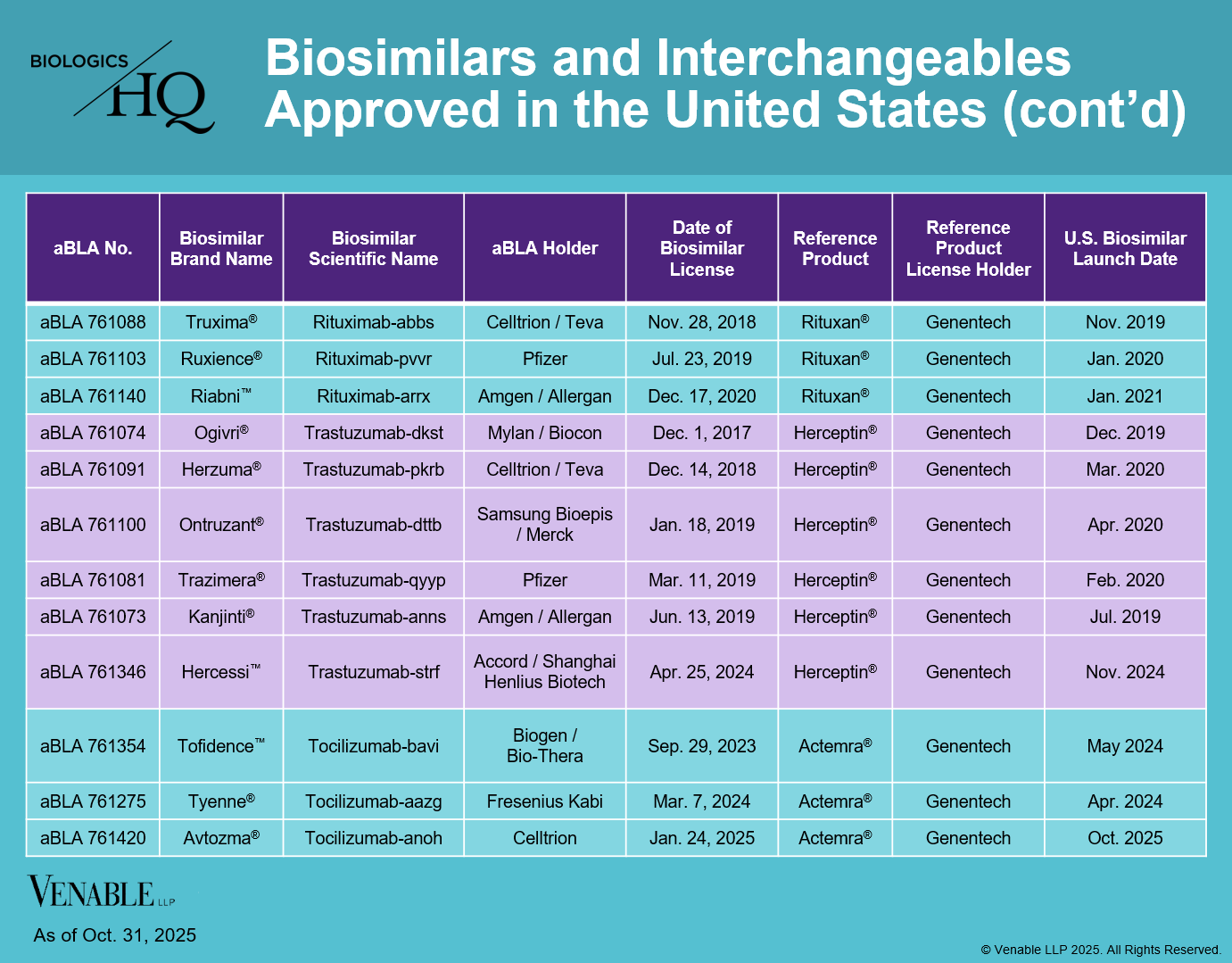 BIOLOGICS HQ

Biosimilars and Interchangeables Approved in the United States (cont'd)

| aBLA No. | Biosimilar Brand Name | Biosimilar Scientific Name | aBLA Holder | Date of Biosimilar License | Reference Product | Reference Product License Holder | U.S. Biosimilar Launch Date |
|---|---|---|---|---|---|---|---|
| aBLA 761088 | Truxima® | Rituximab-abbs | Celltrion / Teva | Nov. 28, 2018 | Rituxan® | Genentech | Nov. 2019 |
| aBLA 761103 | Ruxience® | Rituximab-pvvr | Pfizer | Jul. 23, 2019 | Rituxan® | Genentech | Jan. 2020 |
| aBLA 761140 | Riabni™ | Rituximab-arrx | Amgen / Allergan | Dec. 17, 2020 | Rituxan® | Genentech | Jan. 2021 |
| aBLA 761074 | Ogivri® | Trastuzumab-dkst | Mylan / Biocon | Dec. 1, 2017 | Herceptin® | Genentech | Dec. 2019 |
| aBLA 761091 | Herzuma® | Trastuzumab-pkrb | Celltrion / Teva | Dec. 14, 2018 | Herceptin® | Genentech | Mar. 2020 |
| aBLA 761100 | Ontruzant® | Trastuzumab-dttb | Samsung Bioepis / Merck | Jan. 18, 2019 | Herceptin® | Genentech | Apr. 2020 |
| aBLA 761081 | Trazimera® | Trastuzumab-qyyp | Pfizer | Mar. 11, 2019 | Herceptin® | Genentech | Feb. 2020 |
| aBLA 761073 | Kanjinti® | Trastuzumab-anns | Amgen / Allergan | Jun. 13, 2019 | Herceptin® | Genentech | Jul. 2019 |
| aBLA 761346 | Hercessi™ | Trastuzumab-strf | Accord / Shanghai Henlius Biotech | Apr. 25, 2024 | Herceptin® | Genentech | Nov. 2024 |
| aBLA 761354 | Tofidence™ | Tocilizumab-bavi | Biogen / Bio-Thera | Sep. 29, 2023 | Actemra® | Genentech | May 2024 |
| aBLA 761275 | Tyenne® | Tocilizumab-aazg | Fresenius Kabi | Mar. 7, 2024 | Actemra® | Genentech | Apr. 2024 |
| aBLA 761420 | Avtozma® | Tocilizumab-anoh | Celltrion | Jan. 24, 2025 | Actemra® | Genentech | Oct. 2025 |

VENABLE LLP

As of Oct. 31, 2025

© Venable LLP 2025. All Rights Reserved.